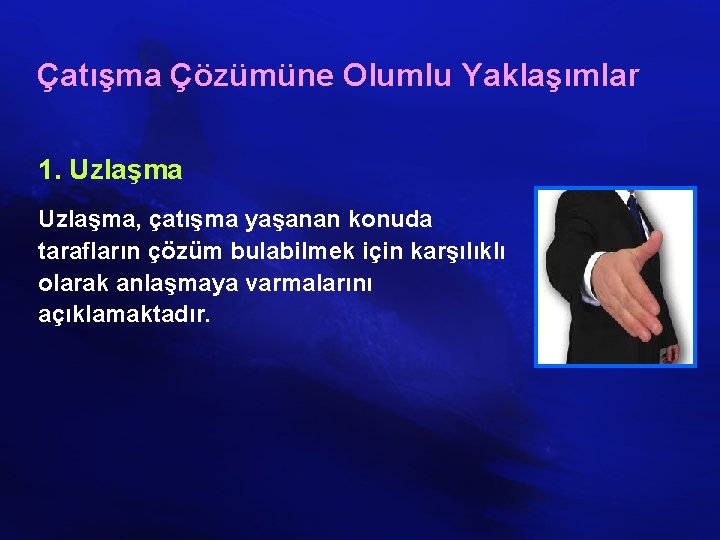 Çatışma Çözümüne Olumlu Yaklaşımlar

1. Uzlaşma

Uzlaşma, çatışma yaşanan konuda tarafların çözüm bulabilmek için karşılıklı olarak anlaşmaya varmalarını açıklamaktadır.